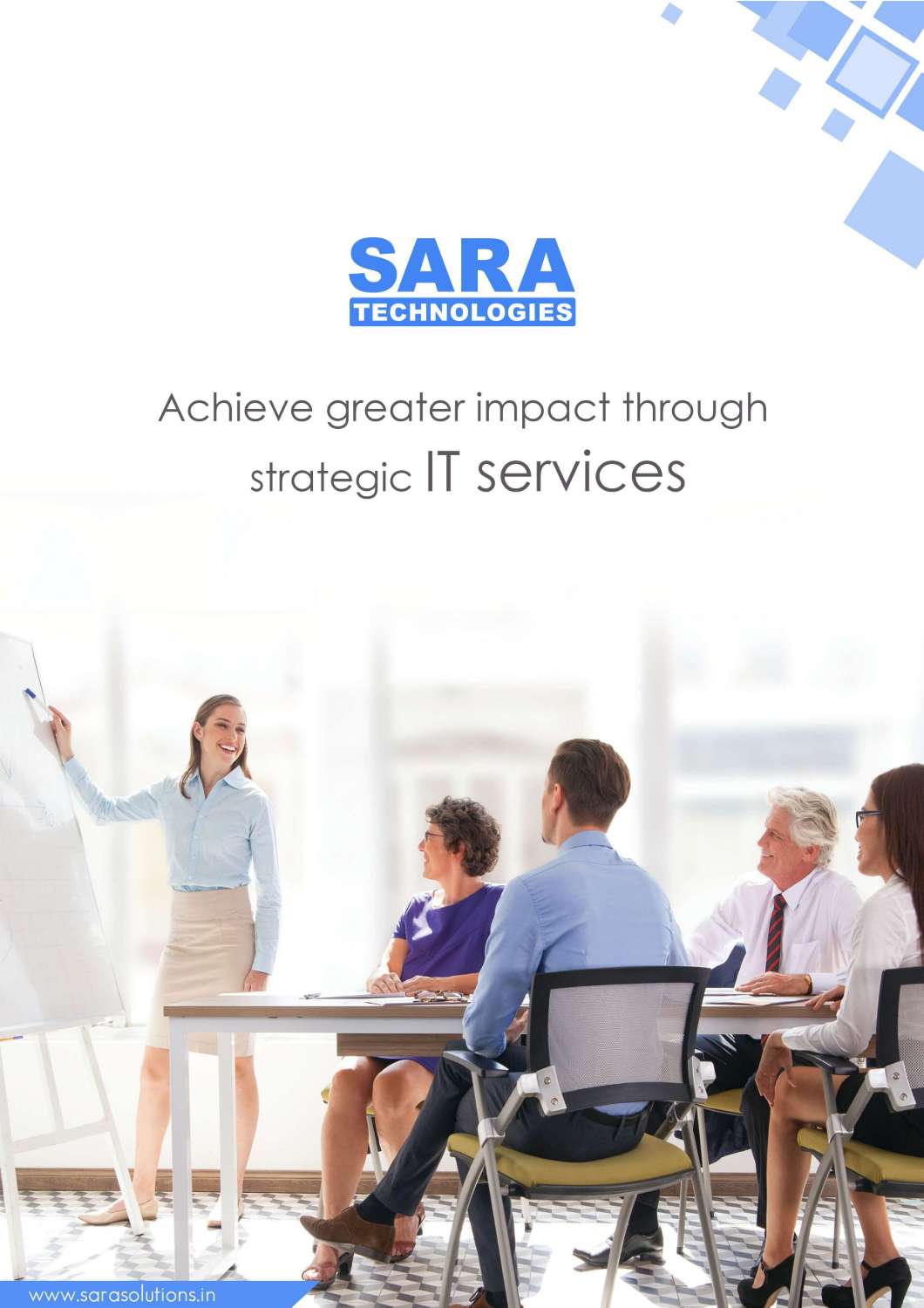 SARA
TECHNOLOGIES

Achieve greater impact through strategic IT services

www.sarasolutions.in